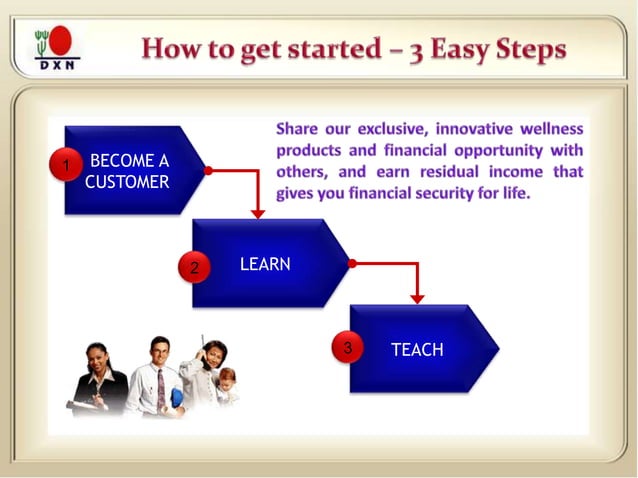 DXN

How to get started – 3 Easy Steps

1 BECOME A CUSTOMER

Share our exclusive, innovative wellness products and financial opportunity with others, and earn residual income that gives you financial security for life.

2 LEARN

3 TEACH